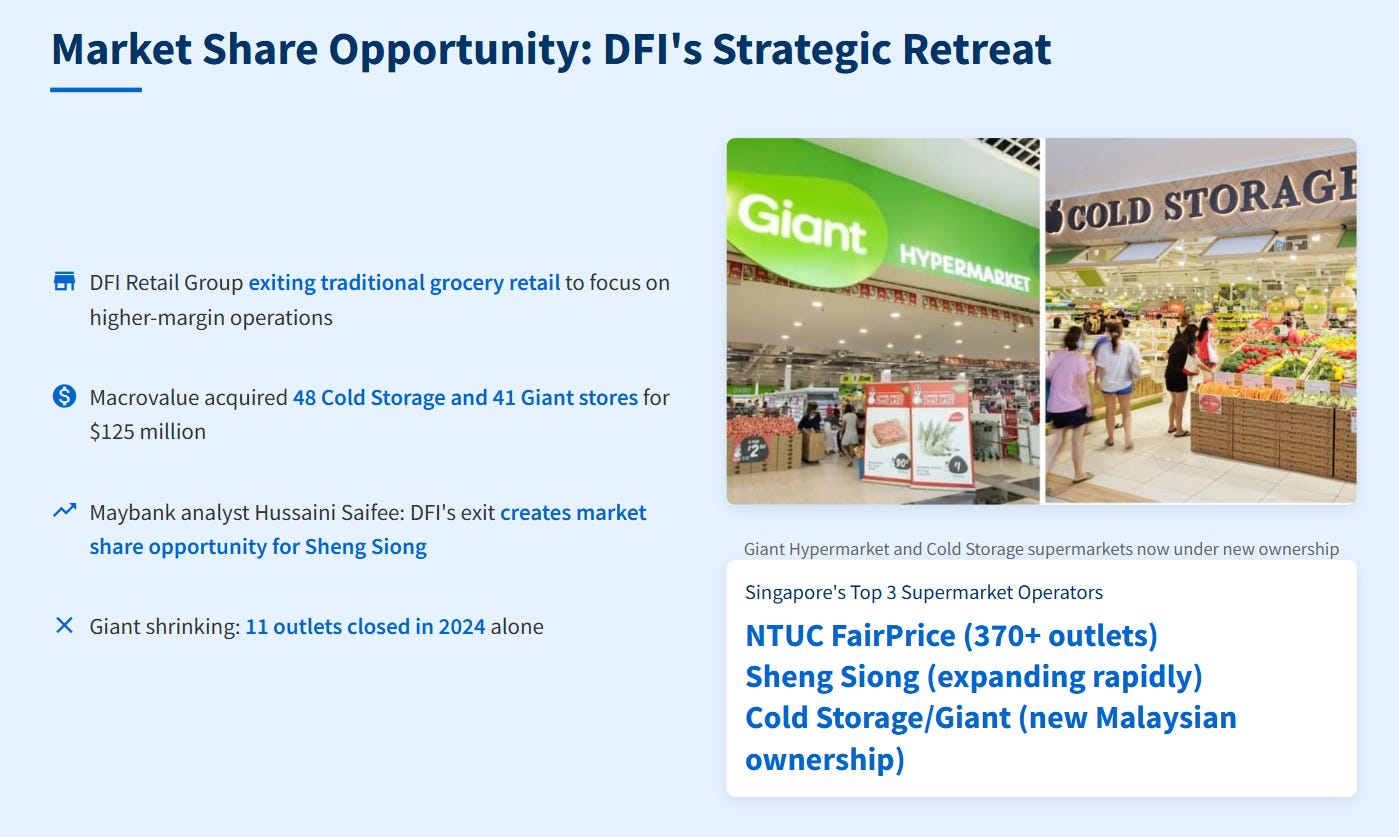 Market Share Opportunity: DFI's Strategic Retreat

DFI Retail Group exiting traditional grocery retail to focus on higher-margin operations

Macrovalue acquired 48 Cold Storage and 41 Giant stores for $125 million

Maybank analyst Hussaini Saifee: DFI's exit creates market share opportunity for Sheng Siong

Giant shrinking: 11 outlets closed in 2024 alone

Giant HYPERMARKET

COLD STORAGE

Giant Hypermarket and Cold Storage supermarkets now under new ownership

Singapore's Top 3 Supermarket Operators

NTUC FairPrice (370+ outlets)
Sheng Siong (expanding rapidly)
Cold Storage/Giant (new Malaysian ownership)